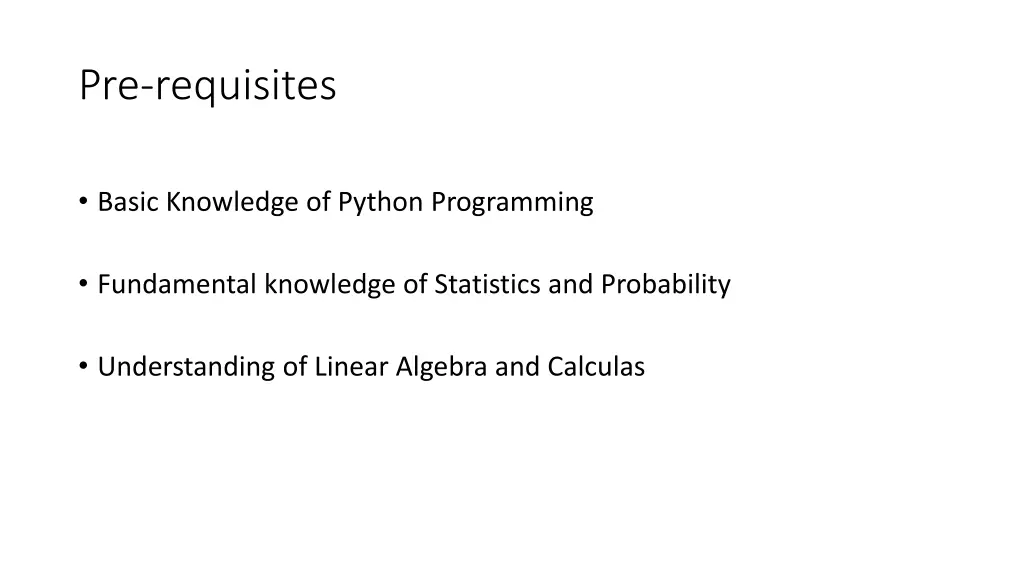 Pre-requisites

• Basic Knowledge of Python Programming

• Fundamental knowledge of Statistics and Probability

• Understanding of Linear Algebra and Calculas